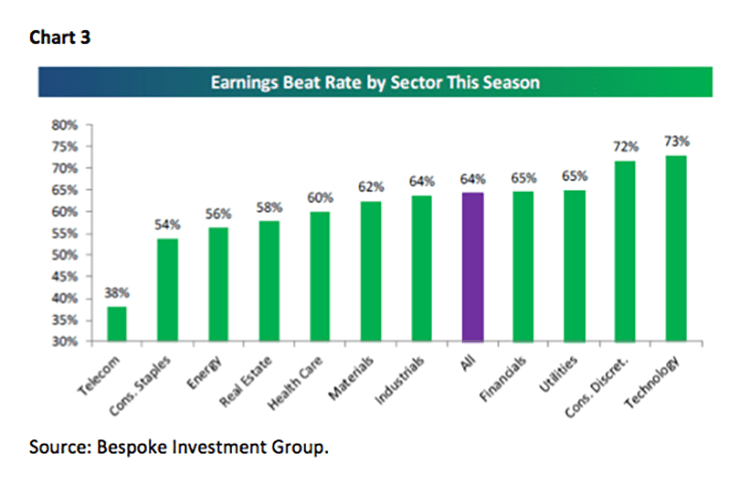 Chart 3

Earnings Beat Rate by Sector This Season

80%
75%
70%
65%
60%
55%
50%
45%
40%
35%
30%

38%
54%
56%
58%
60%
62%
64%
64%
65%
65%
72%
73%

Telecom
Cons. Staples
Energy
Real Estate
Health Care
Materials
Industrials
All
Financials
Utilities
Cons. Discret.
Technology

Source: Bespoke Investment Group.